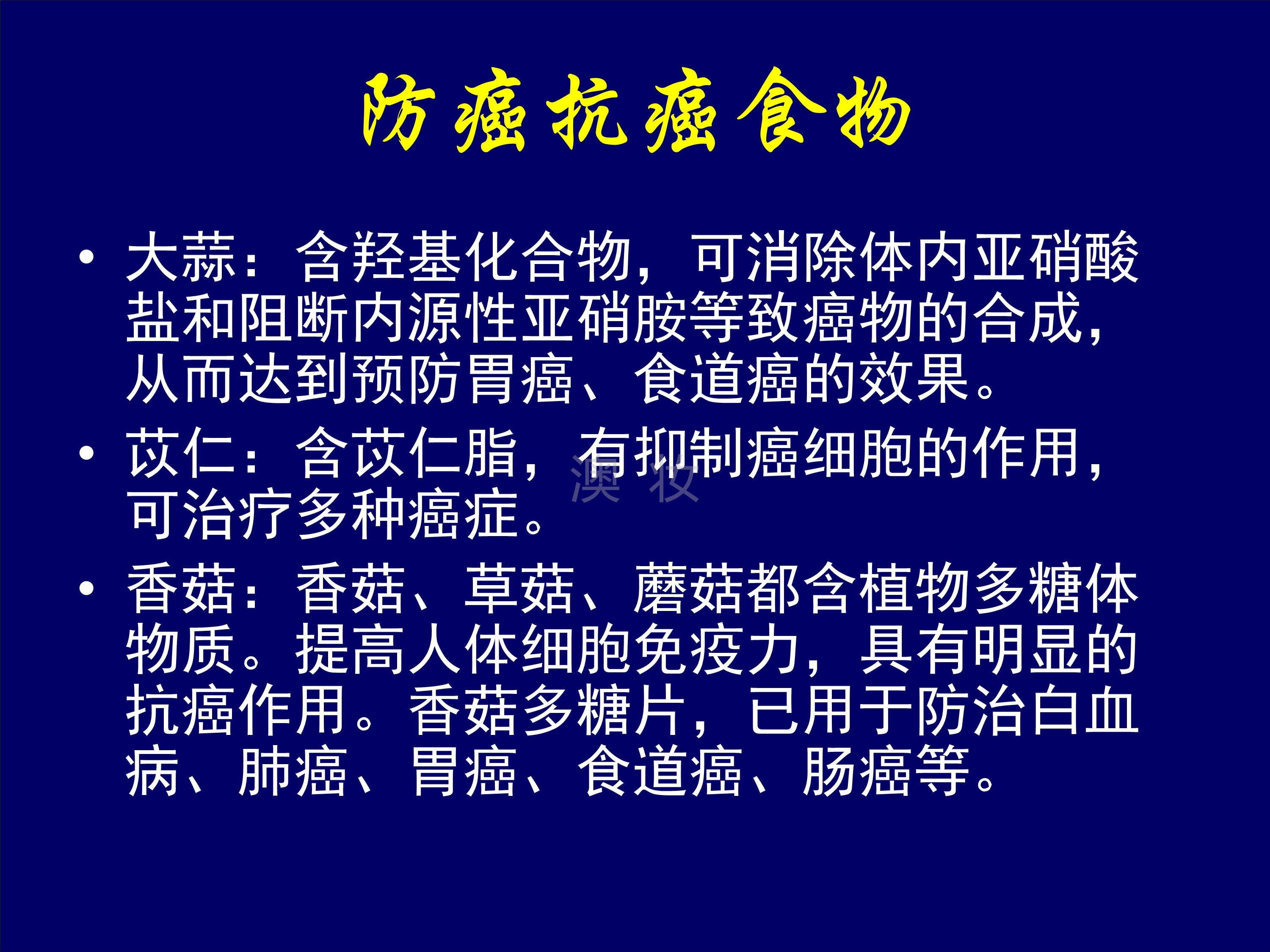 防癌抗癌食物

• 大蒜：含羟基化合物，可消除体内亚硝酸盐和阻断内源性亚硝胺等致癌物的合成，从而达到预防胃癌、食道癌的效果。

• 苡仁：含苡仁脂，有抑制癌细胞的作用，可治疗多种癌症。

澳 妆

• 香菇：香菇、草菇、蘑菇都含植物多糖体物质。提高人体细胞免疫力，具有明显的抗癌作用。香菇多糖片，已用于防治白血病、肺癌、胃癌、食道癌、肠癌等。